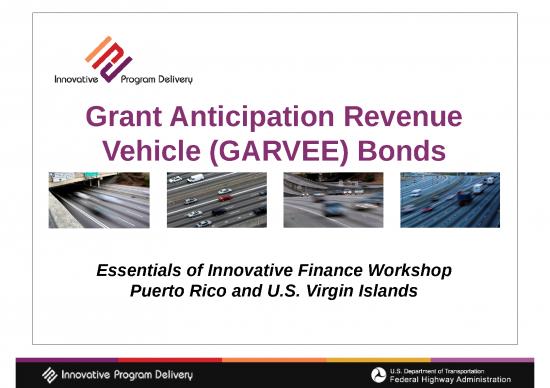 Innovative Program Delivery

Grant Anticipation Revenue Vehicle (GARVEE) Bonds

Essentials of Innovative Finance Workshop
Puerto Rico and U.S. Virgin Islands

Innovative Program Delivery

U.S. Department of Transportation
Federal Highway Administration